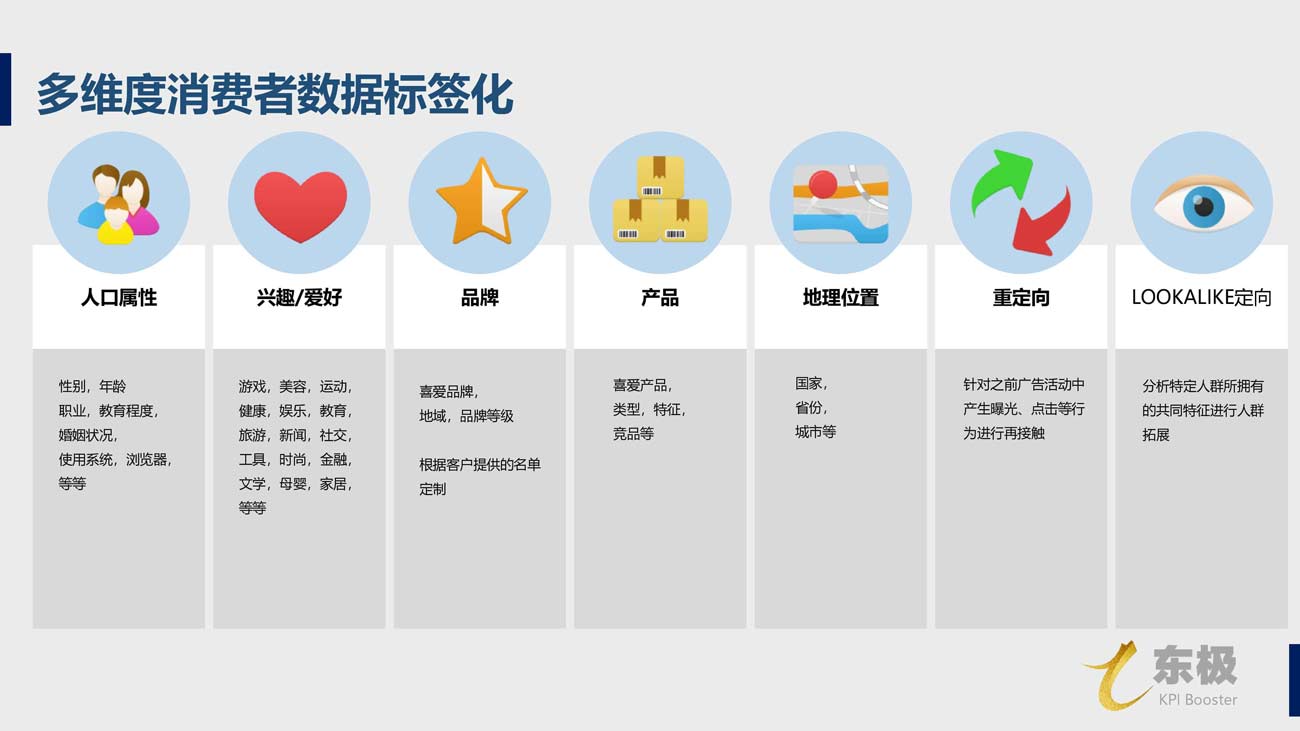 多维度消费者数据标签化

人口属性

性别，年龄
职业，教育程度，
婚姻状况，
使用系统，浏览器，
等等

兴趣/爱好

游戏，美容，运动，
健康，娱乐，教育，
旅游，新闻，社交，
工具，时尚，金融，
文学，母婴，家居，
等等

品牌

喜爱品牌，
地域，品牌等级

根据客户提供的名单定制

产品

喜爱产品，
类型，特征，
竞品等

地理位置

国家，
省份，
城市等

重定向

针对之前广告活动中产生曝光、点击等行为进行再接触

LOOKALIKE定向

分析特定人群所拥有的共同特征进行人群拓展

东极
KPI Booster